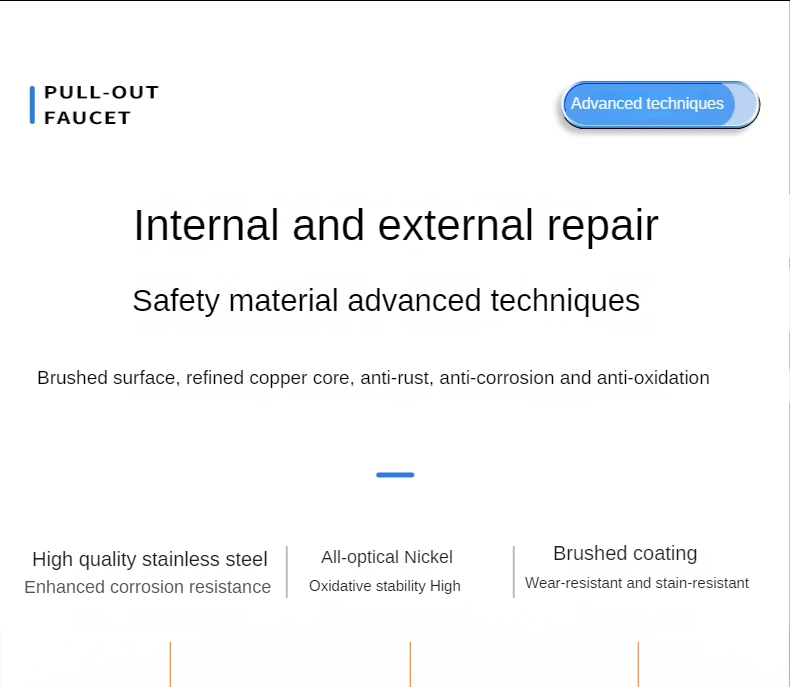 PULL-OUT FAUCET

Advanced techniques

Internal and external repair

Safety material advanced techniques

Brushed surface, refined copper core, anti-rust, anti-corrosion and anti-oxidation

High quality stainless steel
Enhanced corrosion resistance

All-optical Nickel
Oxidative stability High

Brushed coating
Wear-resistant and stain-resistant